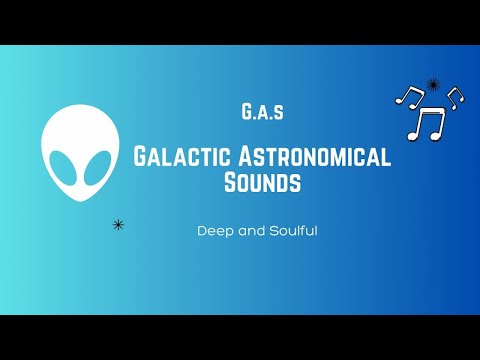 G.A.S

GALACTIC ASTRONOMICAL SOUNDS

Deep and Soulful